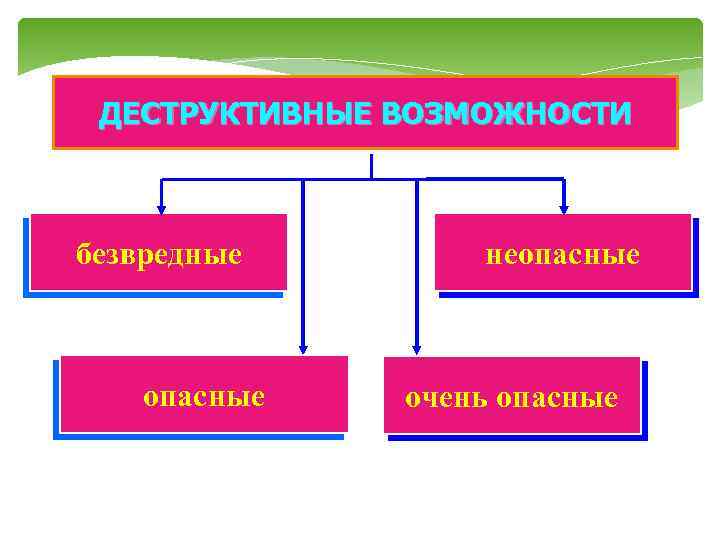 ДЕСТРУКТИВНЫЕ ВОЗМОЖНОСТИ

безвредные

неопасные

опасные

очень опасные